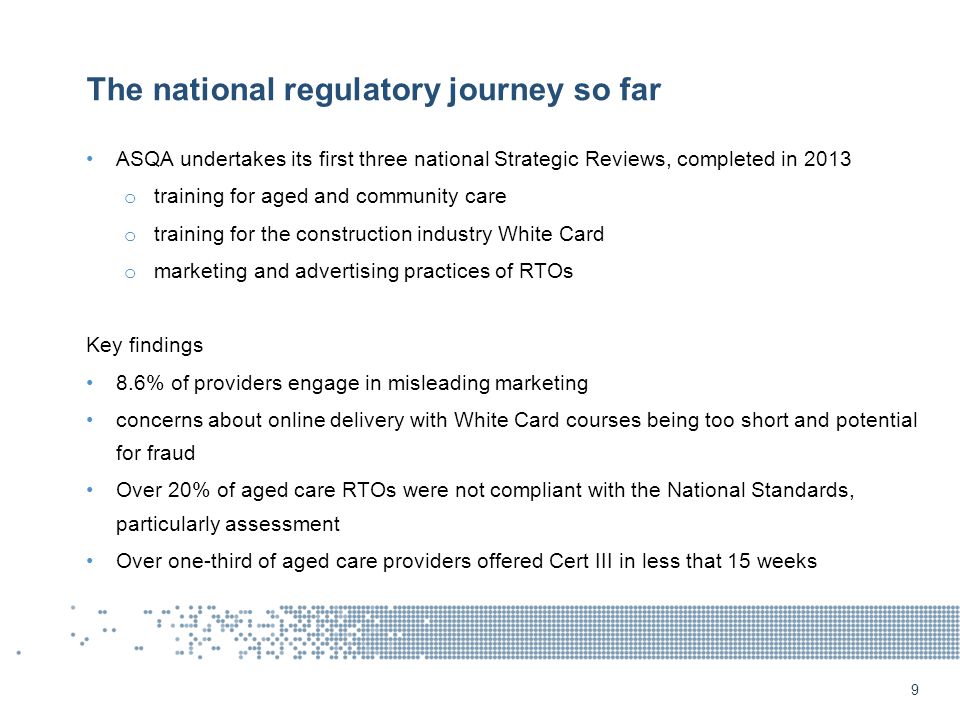 The national regulatory journey so far

• ASQA undertakes its first three national Strategic Reviews, completed in 2013
  o training for aged and community care
  o training for the construction industry White Card
  o marketing and advertising practices of RTOs

Key findings

• 8.6% of providers engage in misleading marketing
• concerns about online delivery with White Card courses being too short and potential for fraud
• Over 20% of aged care RTOs were not compliant with the National Standards, particularly assessment
• Over one-third of aged care providers offered Cert III in less that 15 weeks

9